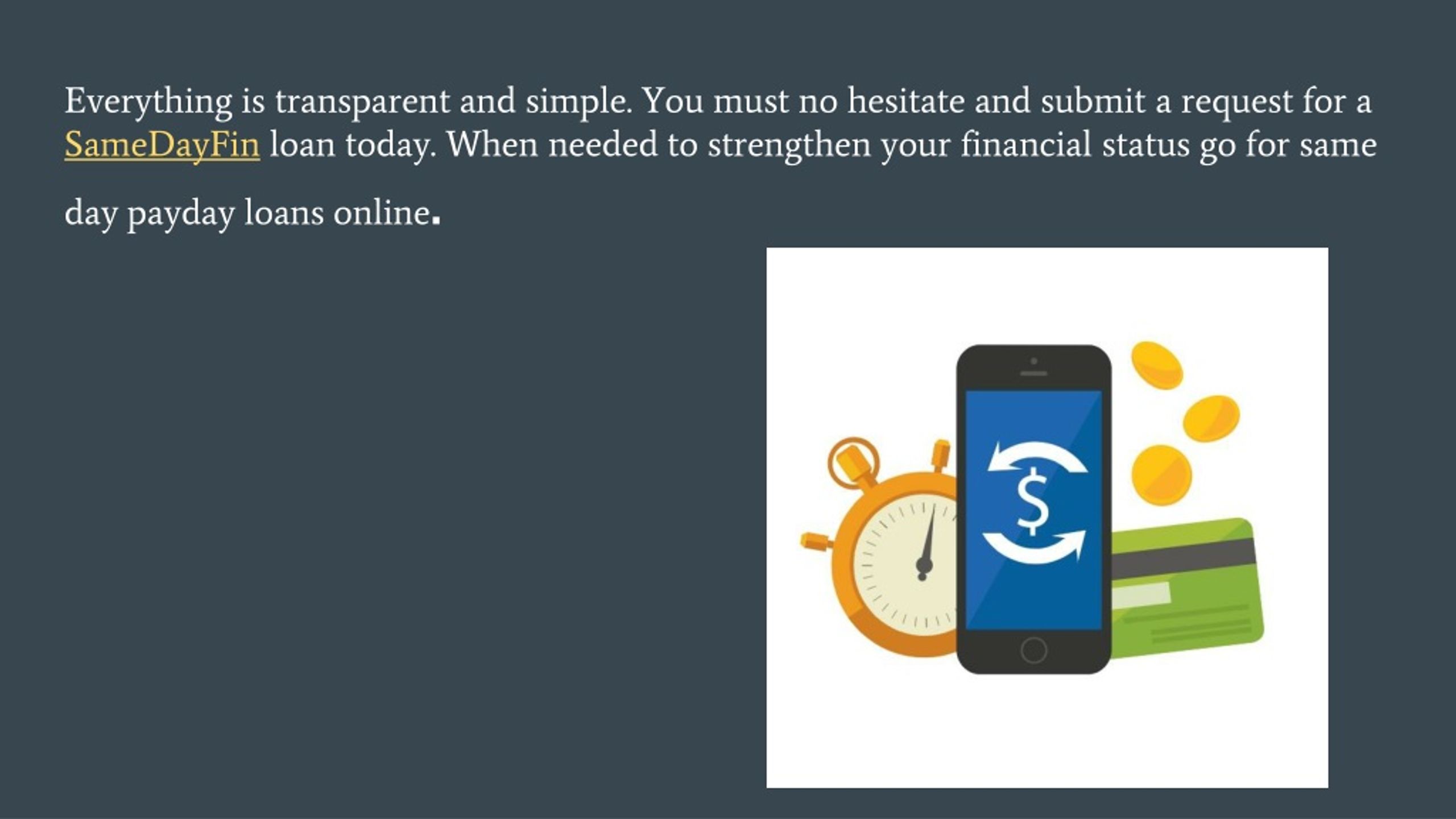 Everything is transparent and simple. You must no hesitate and submit a request for a SameDayFin loan today. When needed to strengthen your financial status go for same day payday loans online.

$